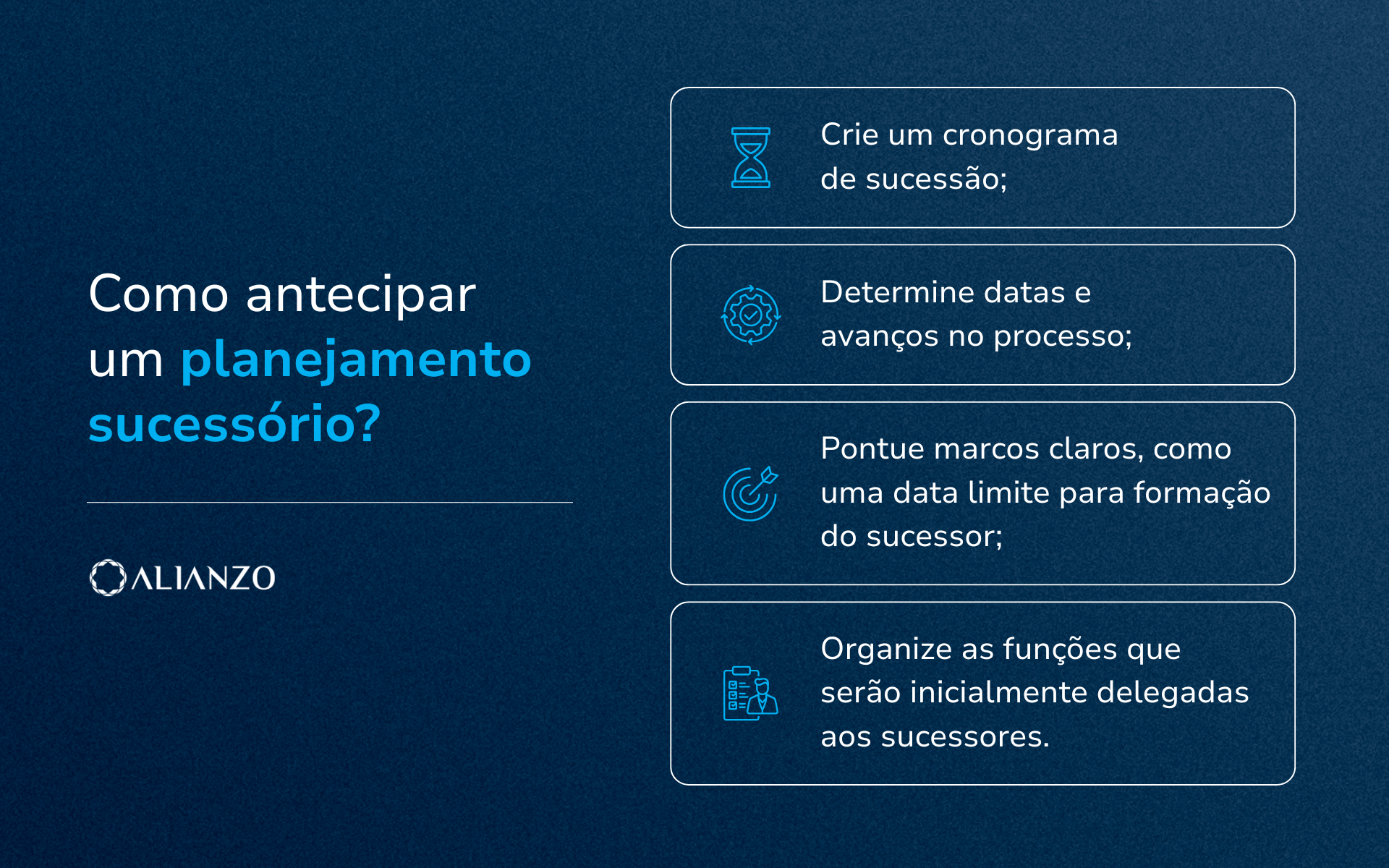 Como antecipar um planejamento sucessório?

ALIANZO

Crie um cronograma de sucessão;

Determine datas e avanços no processo;

Pontue marcos claros, como uma data limite para formação do sucessor;

Organize as funções que serão inicialmente delegadas aos sucessores.